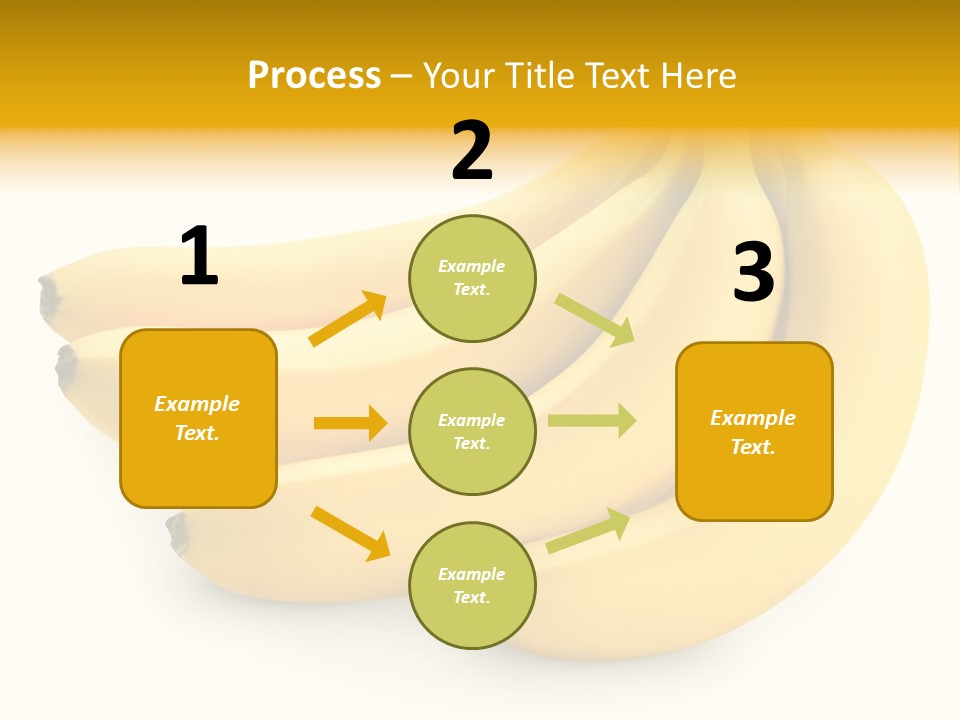 Process – Your Title Text Here

1

Example Text.

2

Example Text.

Example Text.

Example Text.

3

Example Text.